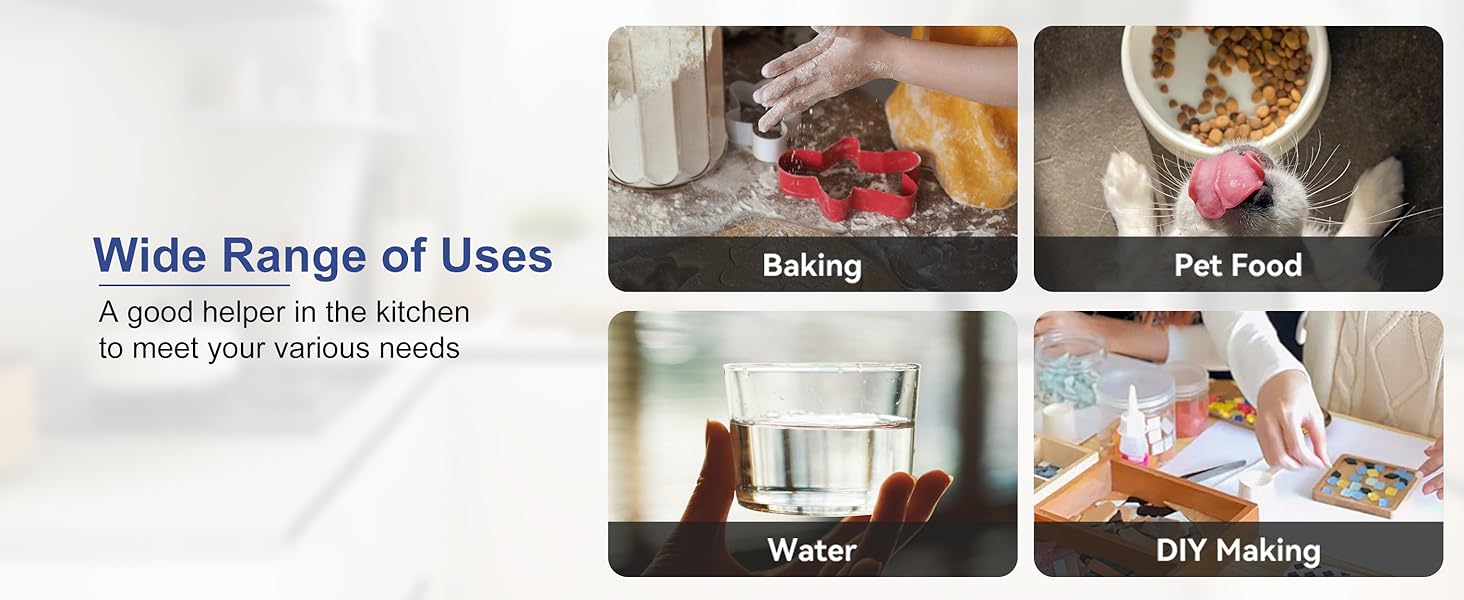 Wide Range of Uses

A good helper in the kitchen to meet your various needs

Baking

Pet Food

Water

DIY Making